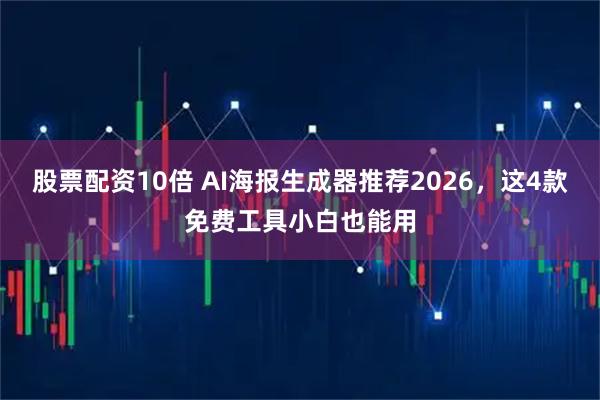 股票配资10倍 AI海报生成器推荐2026，这4款免费工具小白也能用